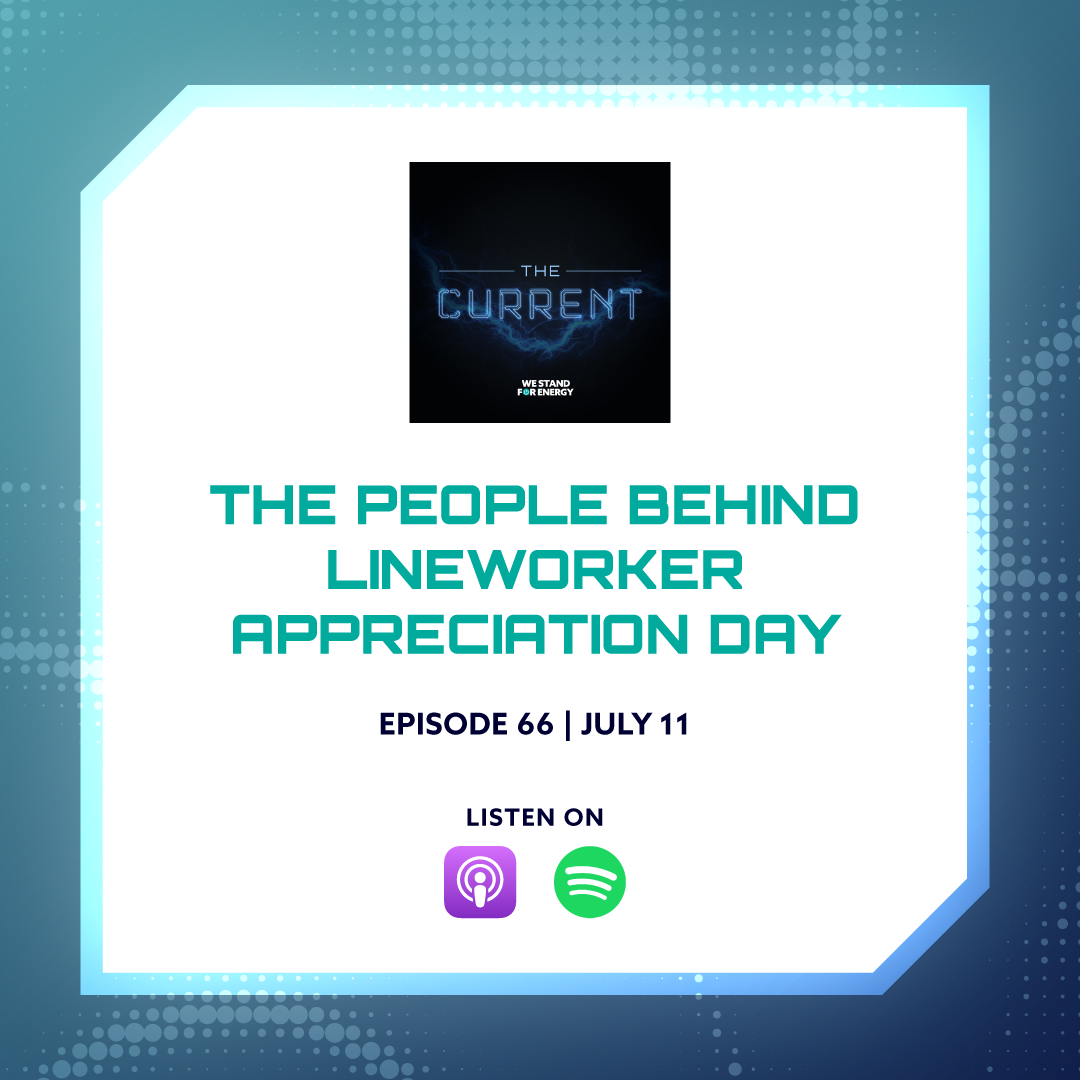 THE
CURRENT

WE STAND
FOR ENERGY

THE PEOPLE BEHIND LINEWORKER APPRECIATION DAY

EPISODE 66 | JULY 11

LISTEN ON